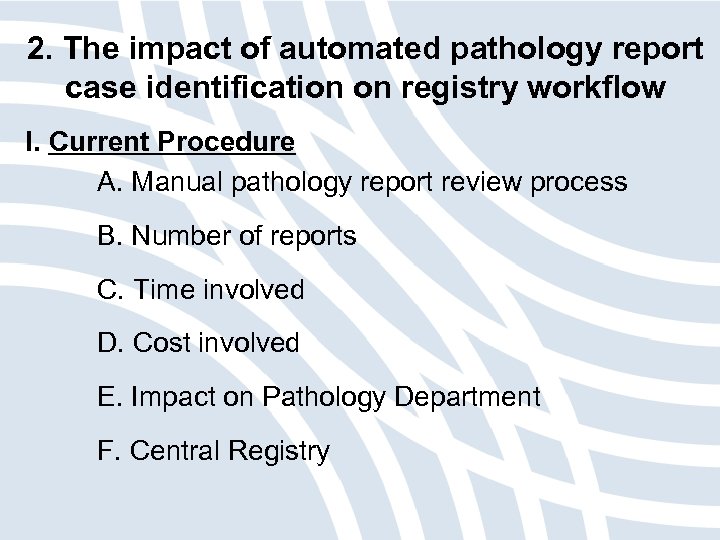 2. The impact of automated pathology report case identification on registry workflow

I. Current Procedure

A. Manual pathology report review process

B. Number of reports

C. Time involved

D. Cost involved

E. Impact on Pathology Department

F. Central Registry